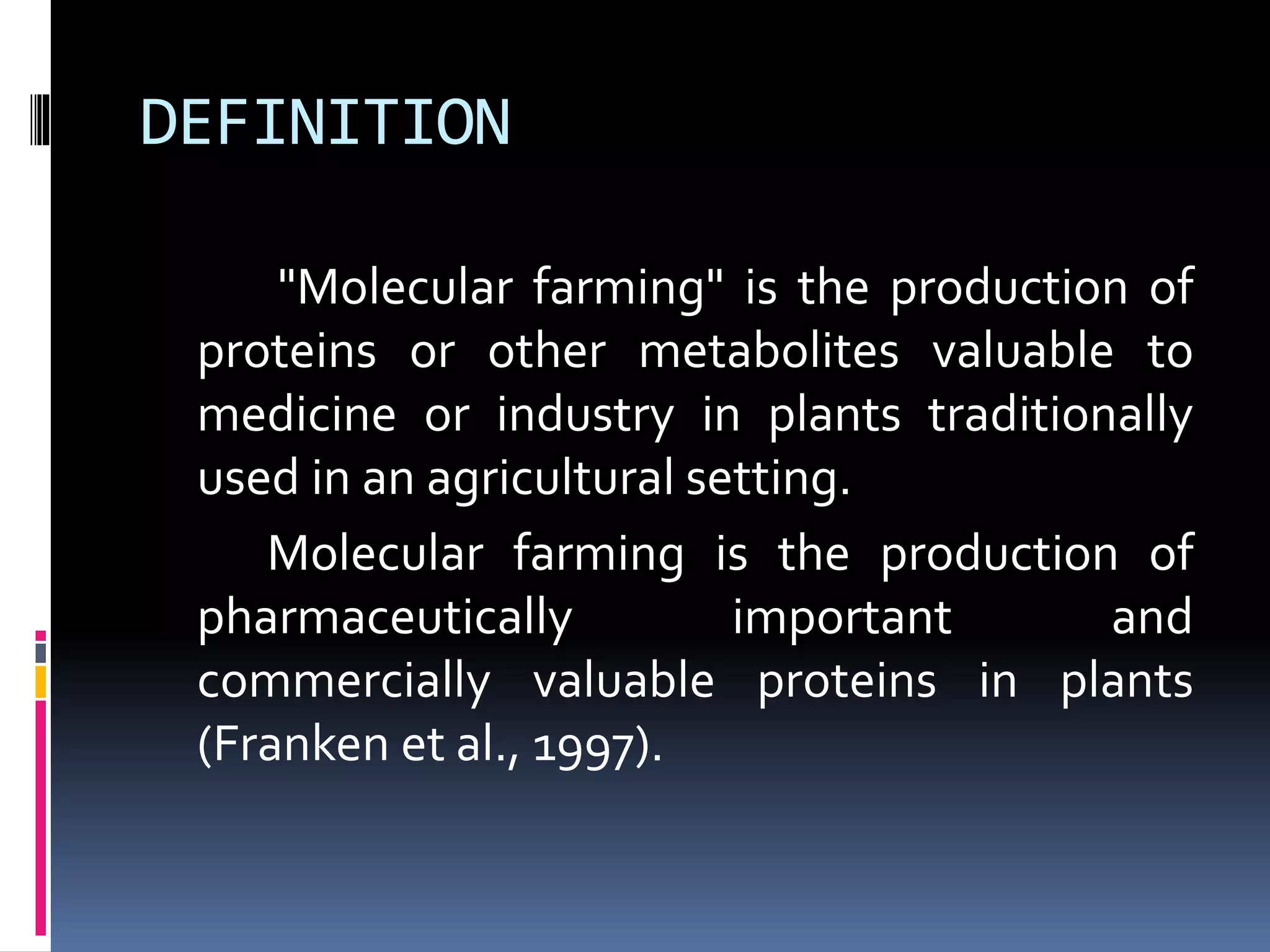 DEFINITION

"Molecular farming" is the production of proteins or other metabolites valuable to medicine or industry in plants traditionally used in an agricultural setting.

Molecular farming is the production of pharmaceutically important and commercially valuable proteins in plants (Franken et al., 1997).